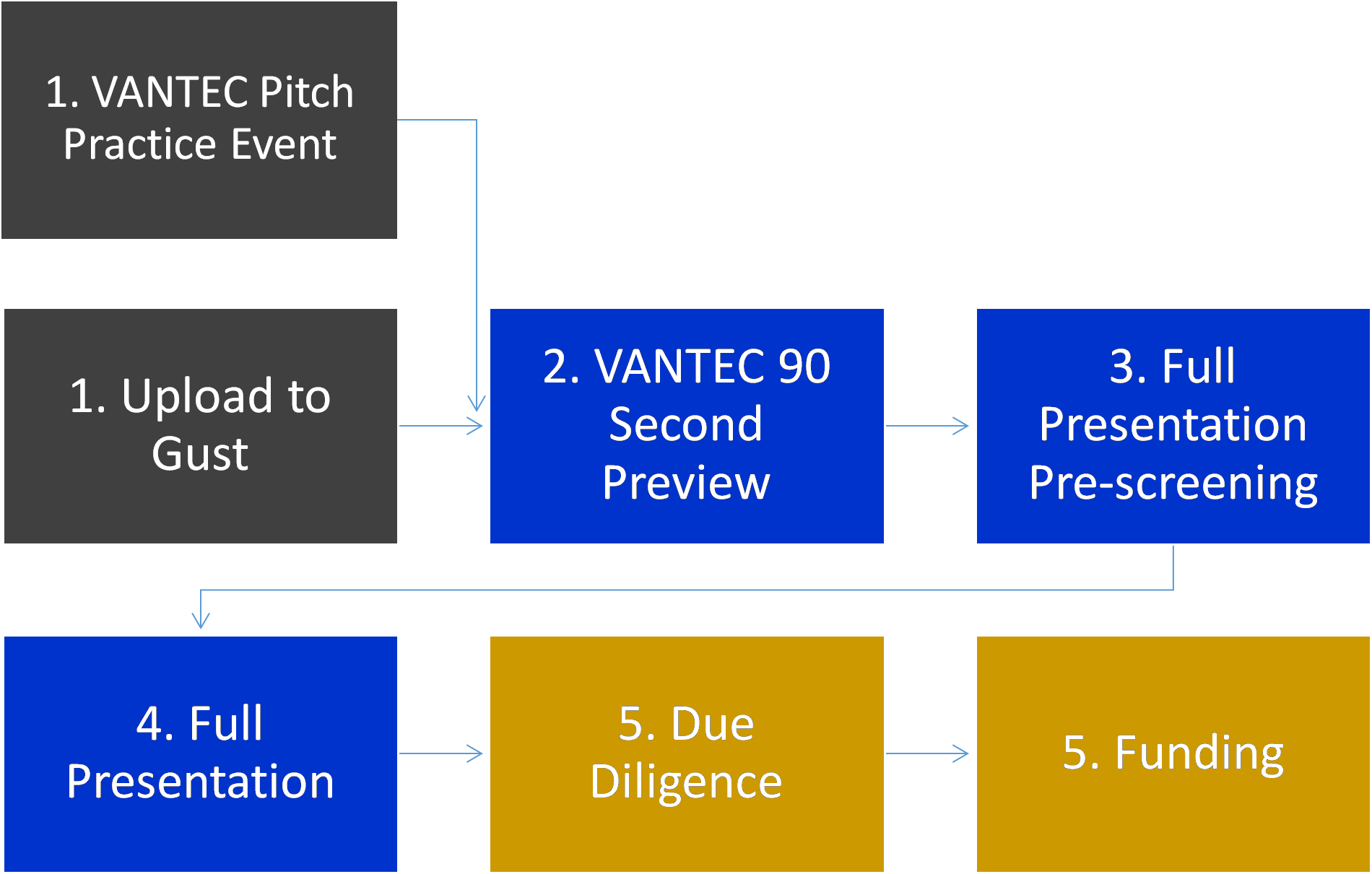 1. VANTEC Pitch Practice Event

1. Upload to Gust

2. VANTEC 90 Second Preview

3. Full Presentation Pre-screening

4. Full Presentation

5. Due Diligence

5. Funding